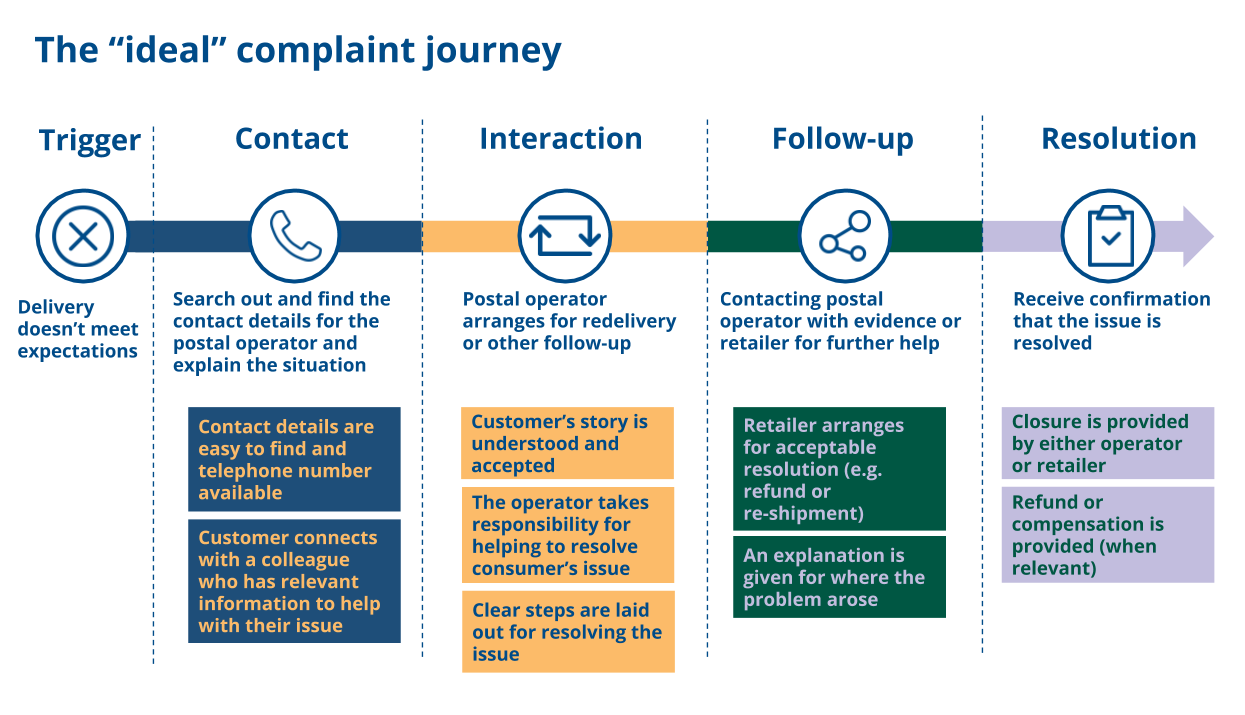 The “ideal” complaint journey

Trigger

Delivery doesn’t meet expectations

Contact

Search out and find the contact details for the postal operator and explain the situation

Contact details are easy to find and telephone number available

Customer connects with a colleague who has relevant information to help with their issue

Interaction

Postal operator arranges for redelivery or other follow-up

Customer’s story is understood and accepted

The operator takes responsibility for helping to resolve consumer’s issue

Clear steps are laid out for resolving the issue

Follow-up

Contacting postal operator with evidence or retailer for further help

Retailer arranges for acceptable resolution (e.g. refund or re-shipment)

An explanation is given for where the problem arose

Resolution

Receive confirmation that the issue is resolved

Closure is provided by either operator or retailer

Refund or compensation is provided (when relevant)